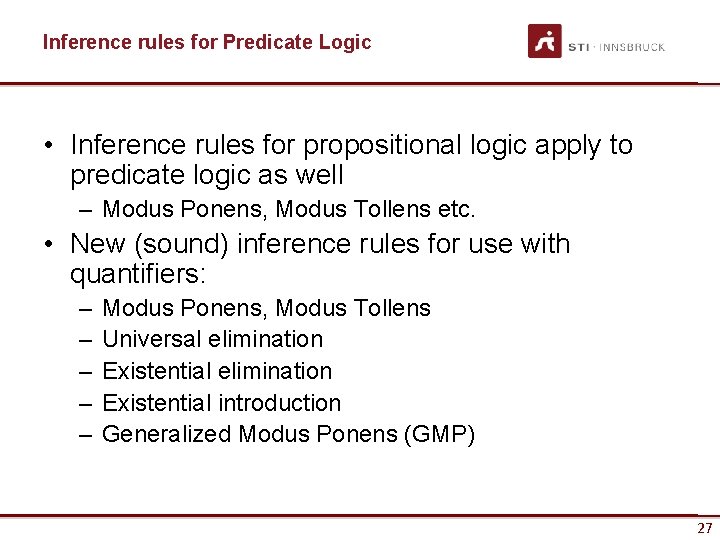 Inference rules for Predicate Logic

STI · INNSBRUCK

• Inference rules for propositional logic apply to predicate logic as well
– Modus Ponens, Modus Tollens etc.
• New (sound) inference rules for use with quantifiers:
– Modus Ponens, Modus Tollens
– Universal elimination
– Existential elimination
– Existential introduction
– Generalized Modus Ponens (GMP)

27